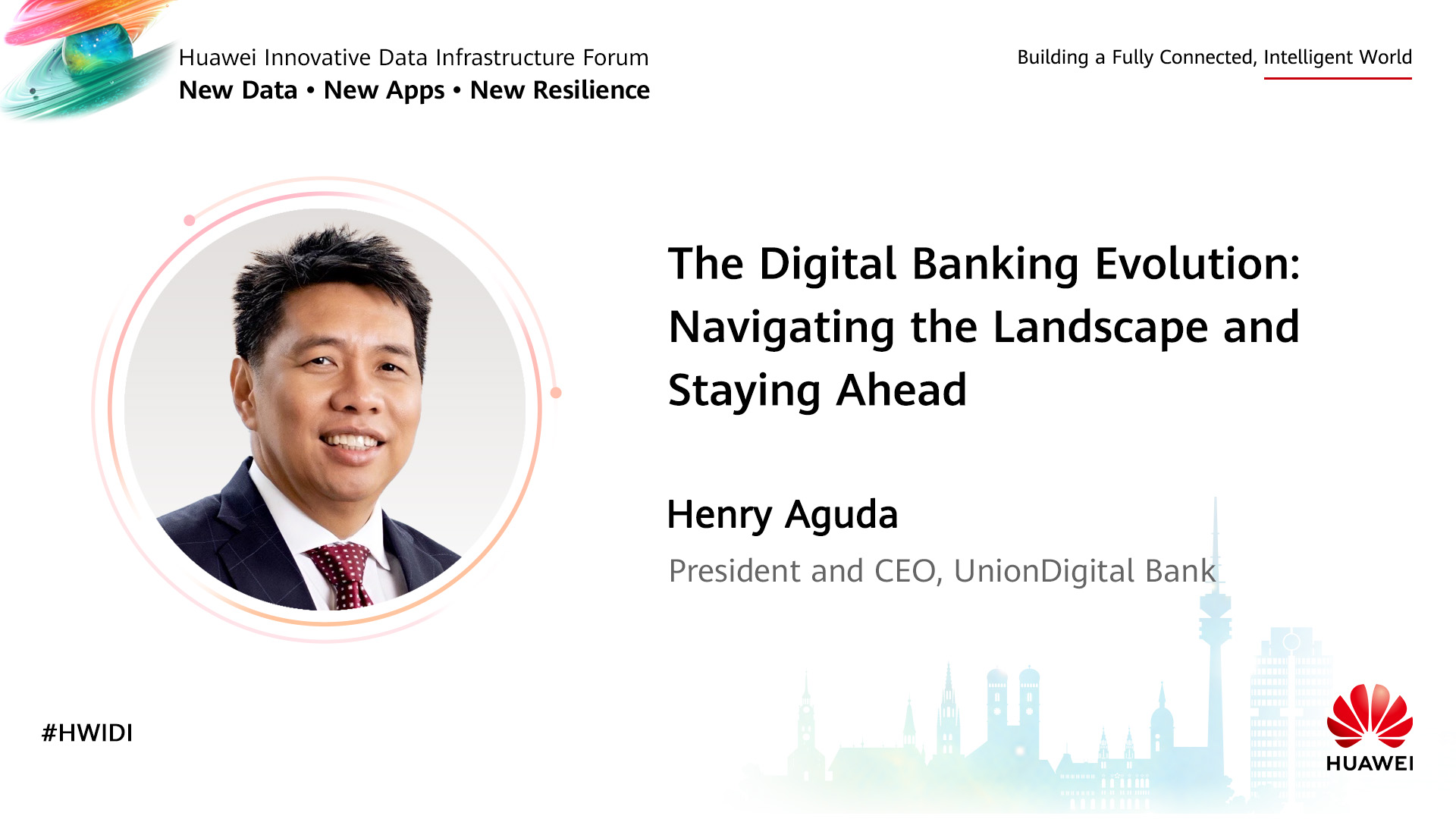 Huawei Innovative Data Infrastructure Forum
New Data • New Apps • New Resilience

Building a Fully Connected, Intelligent World

The Digital Banking Evolution: Navigating the Landscape and Staying Ahead

Henry Aguda

President and CEO, UnionDigital Bank

#HWIDI

HUAWEI